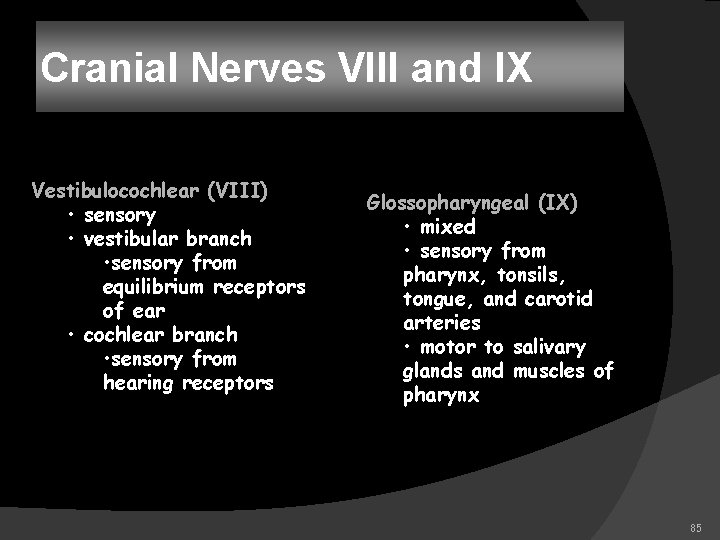 Cranial Nerves VIII and IX

Vestibulocochlear (VIII)
• sensory
• vestibular branch
•sensory from equilibrium receptors of ear
• cochlear branch
•sensory from hearing receptors

Glossopharyngeal (IX)
• mixed
• sensory from pharynx, tonsils, tongue, and carotid arteries
• motor to salivary glands and muscles of pharynx

85